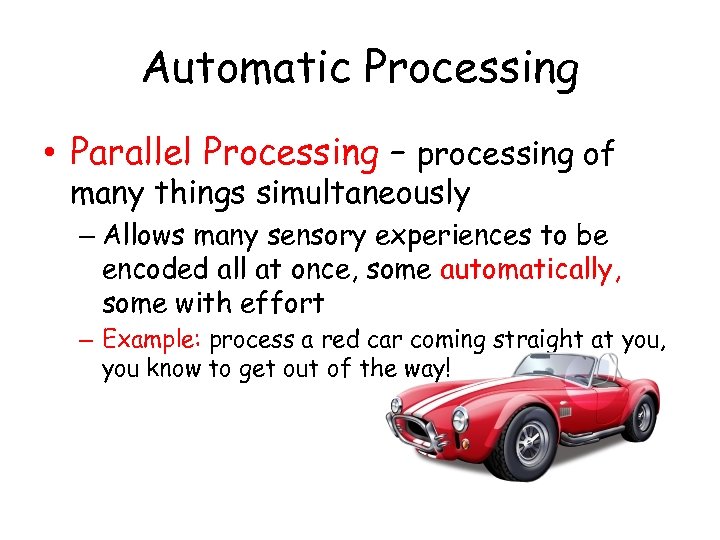 Automatic Processing

• Parallel Processing – processing of many things simultaneously

– Allows many sensory experiences to be encoded all at once, some automatically, some with effort

– Example: process a red car coming straight at you, you know to get out of the way!